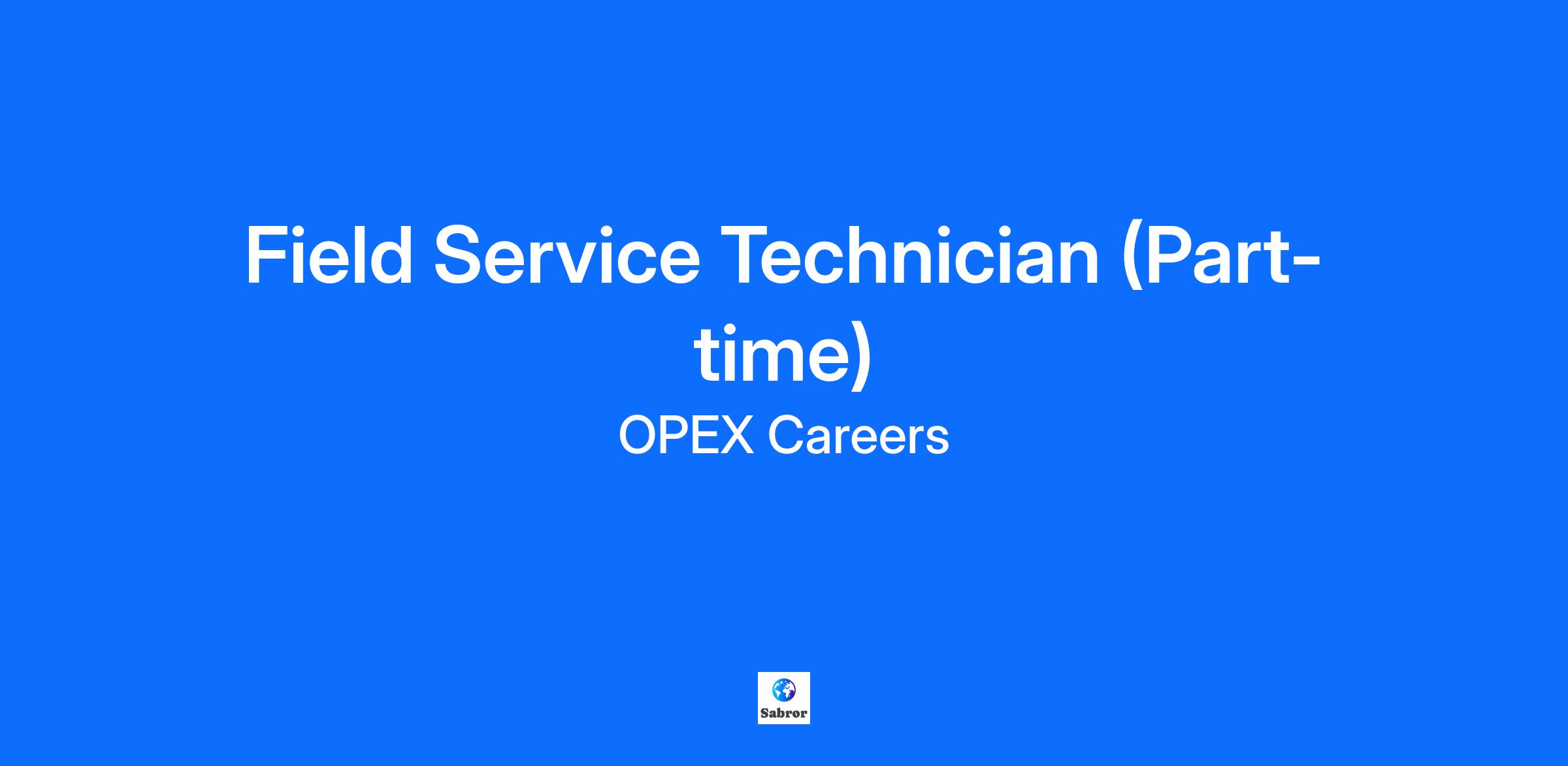 Field Service Technician (Part-time)

OPEX Careers

Sabror